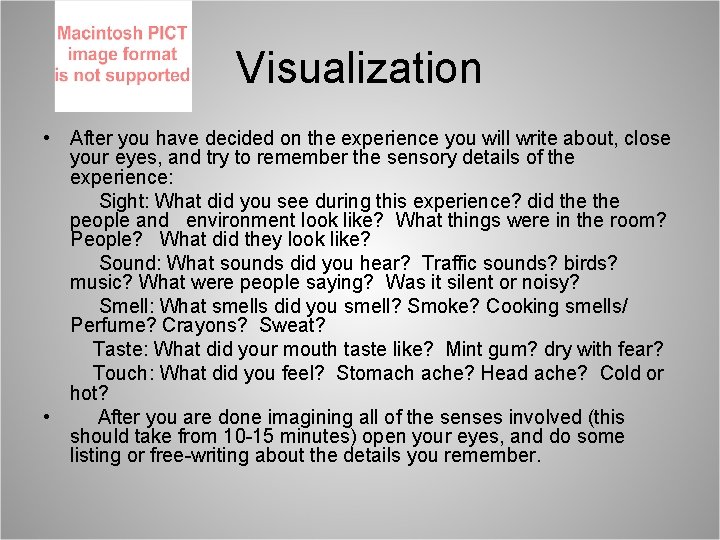 Macintosh PICT image format is not supported

Visualization

• After you have decided on the experience you will write about, close your eyes, and try to remember the sensory details of the experience:

Sight: What did you see during this experience? did the the people and environment look like? What things were in the room? People? What did they look like?

Sound: What sounds did you hear? Traffic sounds? birds? music? What were people saying? Was it silent or noisy?

Smell: What smells did you smell? Smoke? Cooking smells/ Perfume? Crayons? Sweat?

Taste: What did your mouth taste like? Mint gum? dry with fear?

Touch: What did you feel? Stomach ache? Head ache? Cold or hot?

• After you are done imagining all of the senses involved (this should take from 10-15 minutes) open your eyes, and do some listing or free-writing about the details you remember.